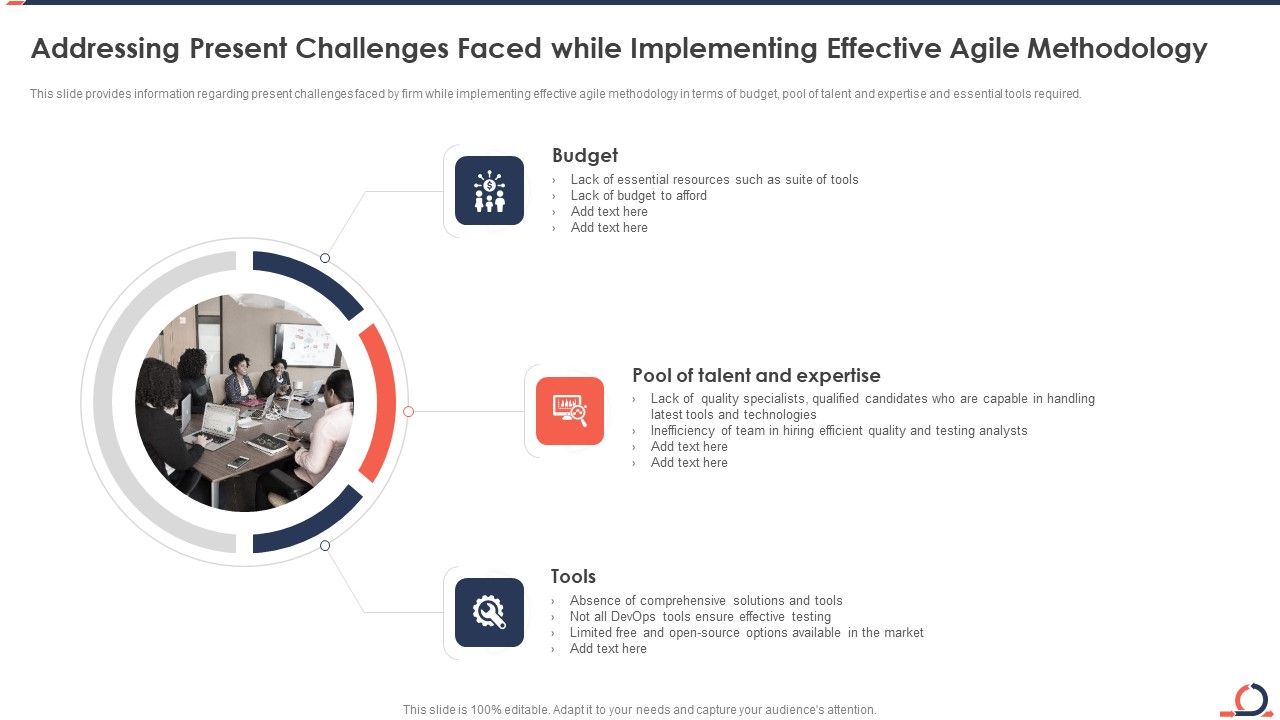 Addressing Present Challenges Faced while Implementing Effective Agile Methodology

This slide provides information regarding present challenges faced by firm while implementing effective agile methodology in terms of budget, pool of talent and expertise and essential tools required.

Budget
› Lack of essential resources such as suite of tools
› Lack of budget to afford
› Add text here
› Add text here

Pool of talent and expertise
› Lack of quality specialists, qualified candidates who are capable in handling latest tools and technologies
› Inefficiency of team in hiring efficient quality and testing analysts
› Add text here
› Add text here

Tools
› Absence of comprehensive solutions and tools
› Not all DevOps tools ensure effective testing
› Limited free and open-source options available in the market
› Add text here

This slide is 100% editable. Adapt it to your needs and capture your audience's attention.